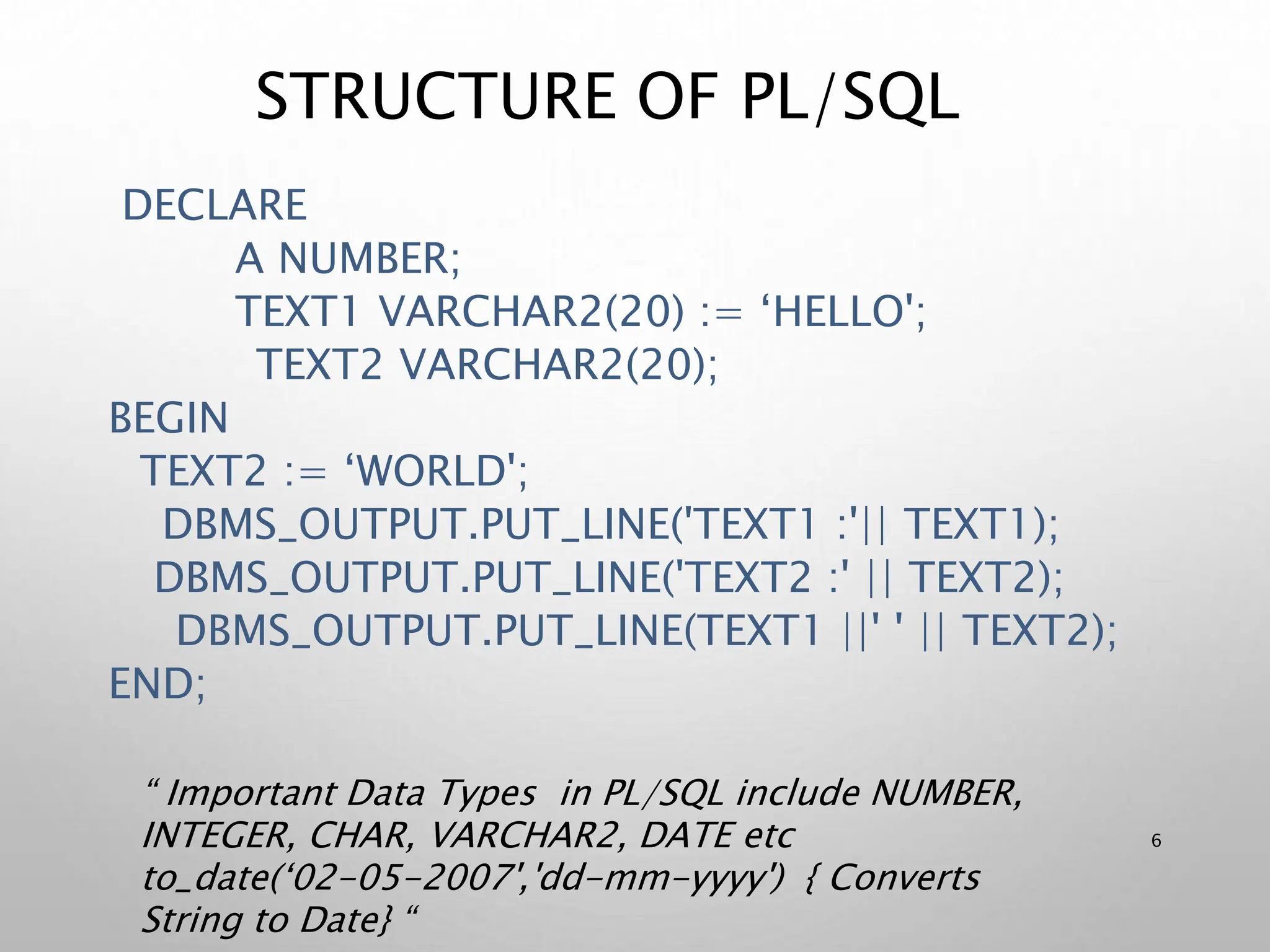 STRUCTURE OF PL/SQL

DECLARE
A NUMBER;
TEXT1 VARCHAR2(20) := ‘HELLO';
TEXT2 VARCHAR2(20);
BEGIN
TEXT2 := ‘WORLD';
DBMS_OUTPUT.PUT_LINE('TEXT1 :'|| TEXT1);
DBMS_OUTPUT.PUT_LINE('TEXT2 :' || TEXT2);
DBMS_OUTPUT.PUT_LINE(TEXT1 ||' ' || TEXT2);
END;

“ Important Data Types in PL/SQL include NUMBER, INTEGER, CHAR, VARCHAR2, DATE etc to_date(‘02-05-2007','dd-mm-yyyy') { Converts String to Date} “

6